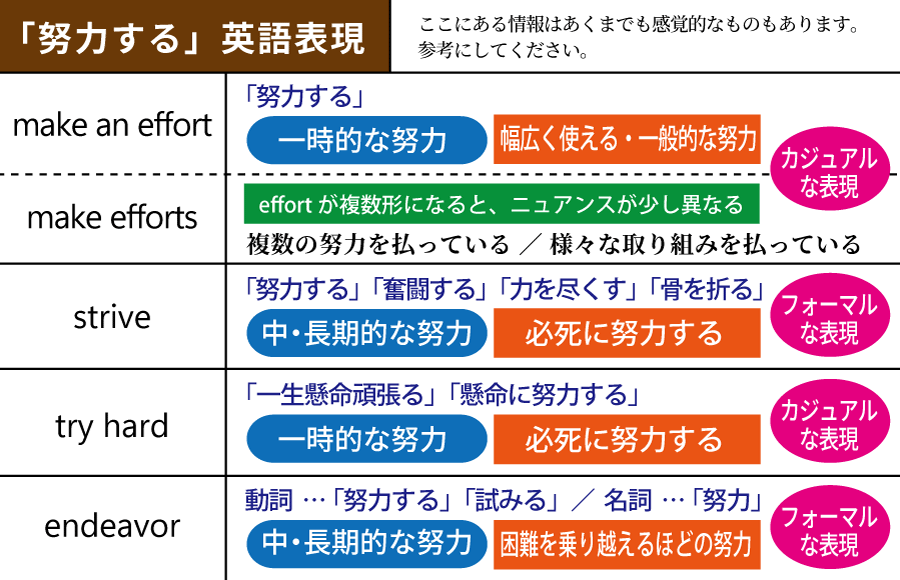 「努力する」英語表現

ここにある情報はあくまでも感覚的なものもあります。参考にしてください。

make an effort
「努力する」
一時的な努力
幅広く使える・一般的な努力
カジュアルな表現

make efforts
effort が複数形になると、ニュアンスが少し異なる
複数の努力を払っている ／ 様々な取り組みを払っている

strive
「努力する」「奮闘する」「力を尽くす」「骨を折る」
中・長期的な努力
必死に努力する
フォーマルな表現

try hard
「一生懸命頑張る」「懸命に努力する」
一時的な努力
必死に努力する
カジュアルな表現

endeavor
動詞 …「努力する」「試みる」 ／ 名詞 …「努力」
中・長期的な努力
困難を乗り越えるほどの努力
フォーマルな表現